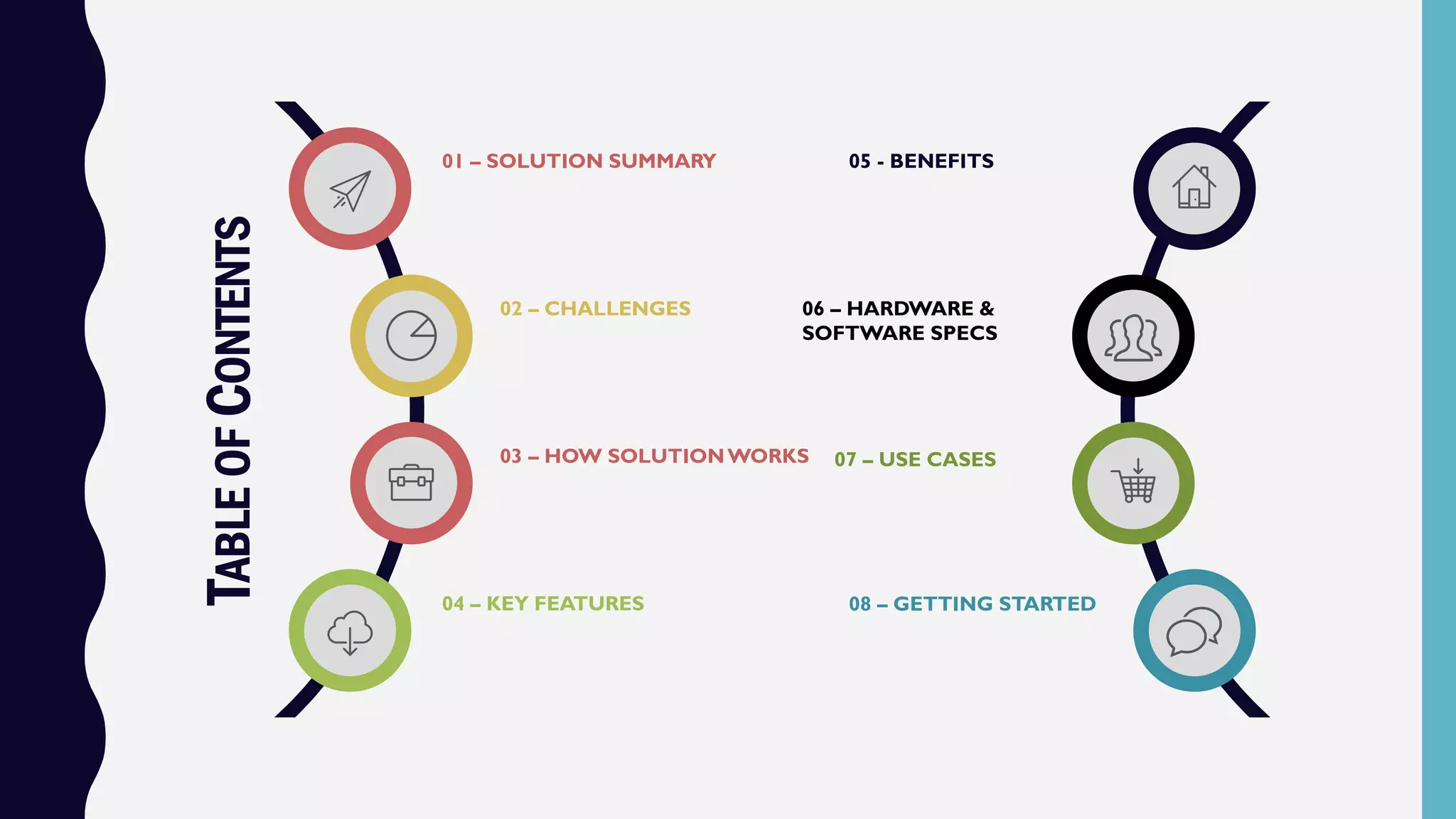 TABLE OF CONTENTS

01 – SOLUTION SUMMARY

02 – CHALLENGES

03 – HOW SOLUTION WORKS

04 – KEY FEATURES

05 - BENEFITS

06 – HARDWARE & SOFTWARE SPECS

07 – USE CASES

08 – GETTING STARTED